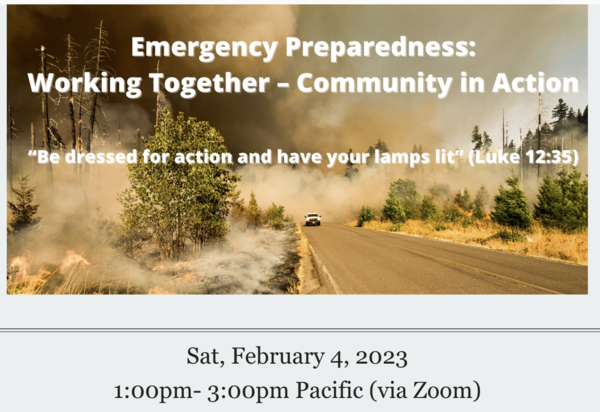 Emergency Preparedness:
Working Together – Community in Action

“Be dressed for action and have your lamps lit” (Luke 12:35)

Sat, February 4, 2023
1:00pm- 3:00pm Pacific (via Zoom)